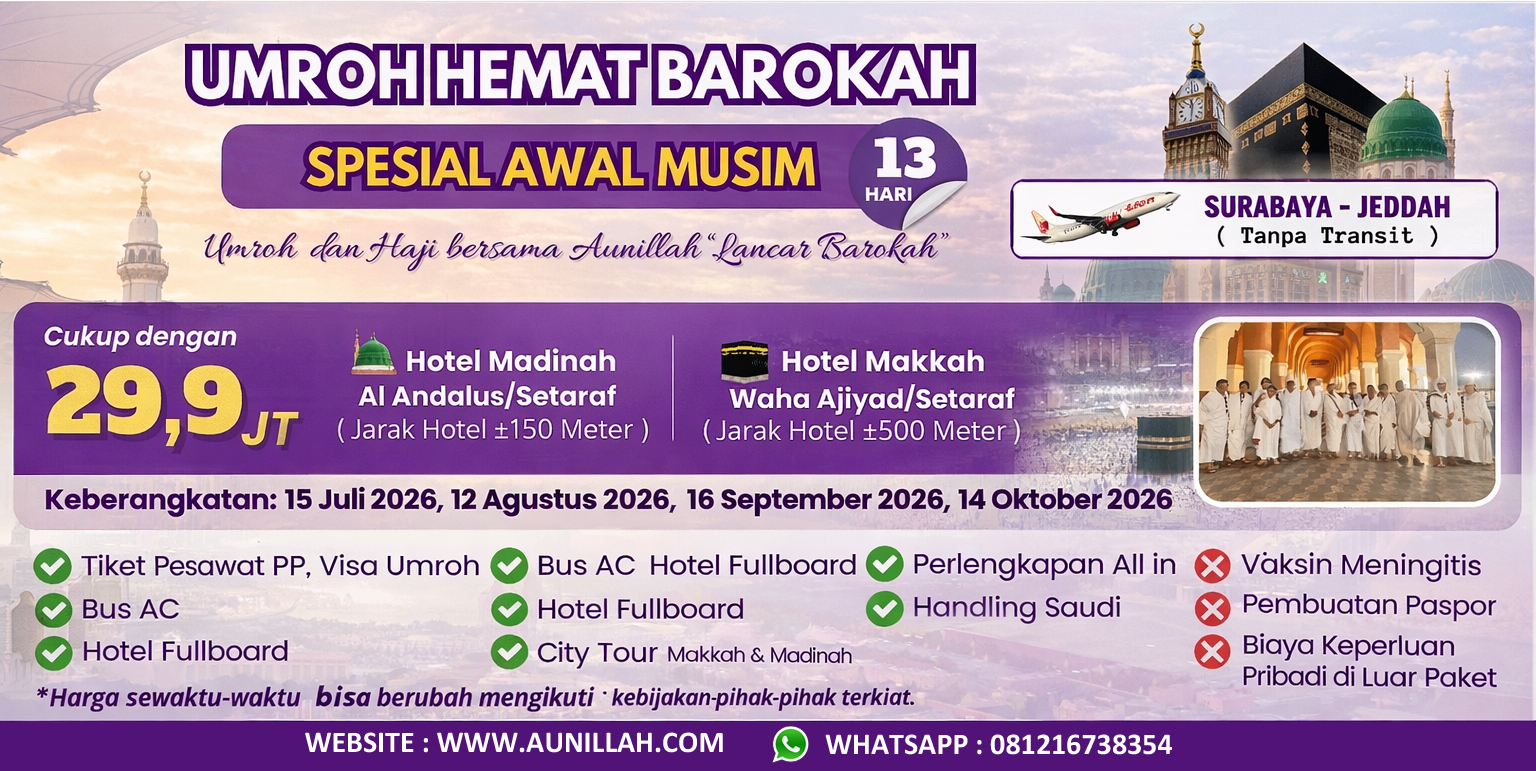 UMROH HEMAT BAROKAH

SPESIAL AWAL MUSIM

13 HARI

Umroh dan Haji bersama Aunillah "Lancar Barokah"

SURABAYA - JEDDAH
( Tanpa Transit )

Cukup dengan
29,9 JT

Hotel Madinah
Al Andalus/Setaraf
( Jarak Hotel ±150 Meter )

Hotel Makkah
Waha Ajiyad/Setaraf
( Jarak Hotel ±500 Meter )

Keberangkatan: 15 Juli 2026, 12 Agustus 2026, 16 September 2026, 14 Oktober 2026

Tiket Pesawat PP, Visa Umroh
Bus AC
Hotel Fullboard

Bus AC Hotel Fullboard
Hotel Fullboard
City Tour Makkah & Madinah

Perlengkapan All in
Handling Saudi

Vaksin Meningitis
Pembuatan Paspor
Biaya Keperluan Pribadi di Luar Paket

*Harga sewaktu-waktu bisa berubah mengikuti kebijakan-pihak-pihak terkiat.

WEBSITE : WWW.AUNILLAH.COM
WHATSAPP : 081216738354